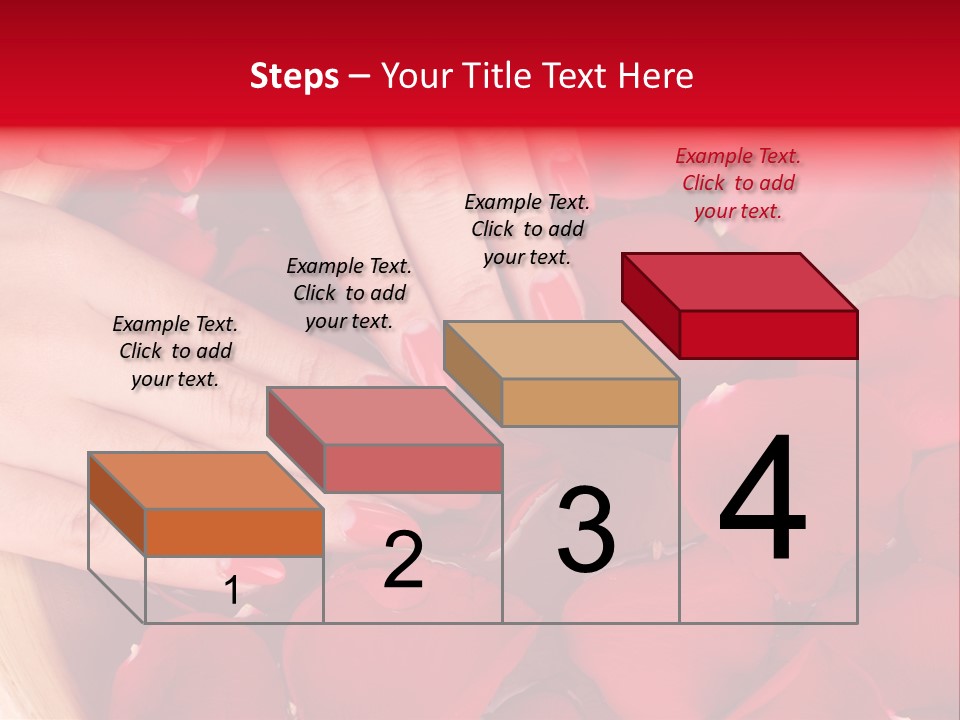 Steps – Your Title Text Here

Example Text. Click to add your text.

Example Text. Click to add your text.

Example Text. Click to add your text.

Example Text. Click to add your text.

1

2

3

4